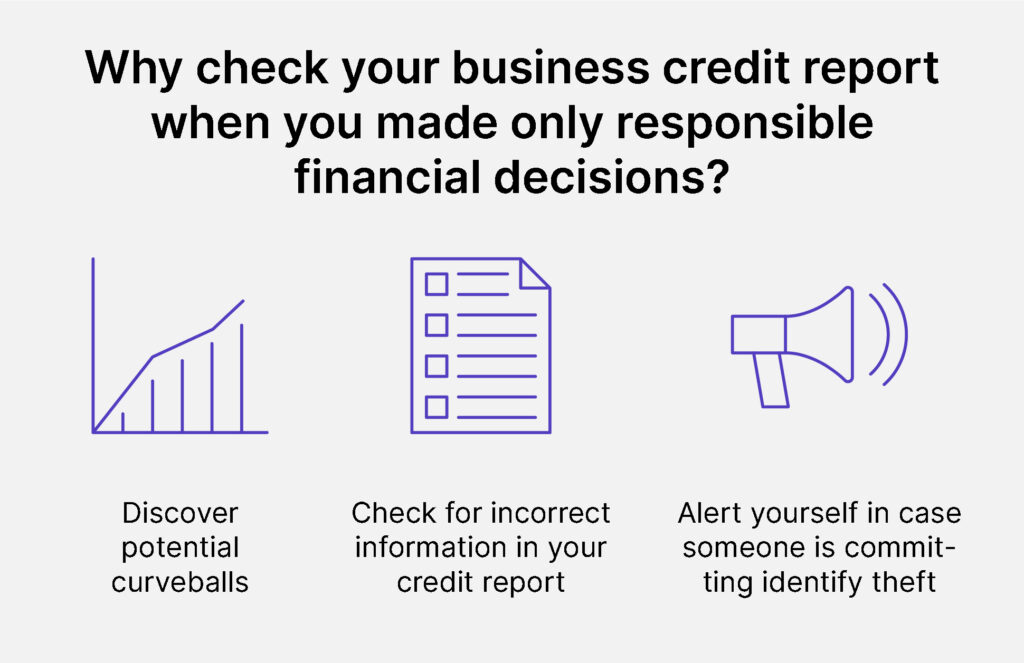 Why check your business credit report when you made only responsible financial decisions?

Discover potential curveballs

Check for incorrect information in your credit report

Alert yourself in case someone is committing identify theft